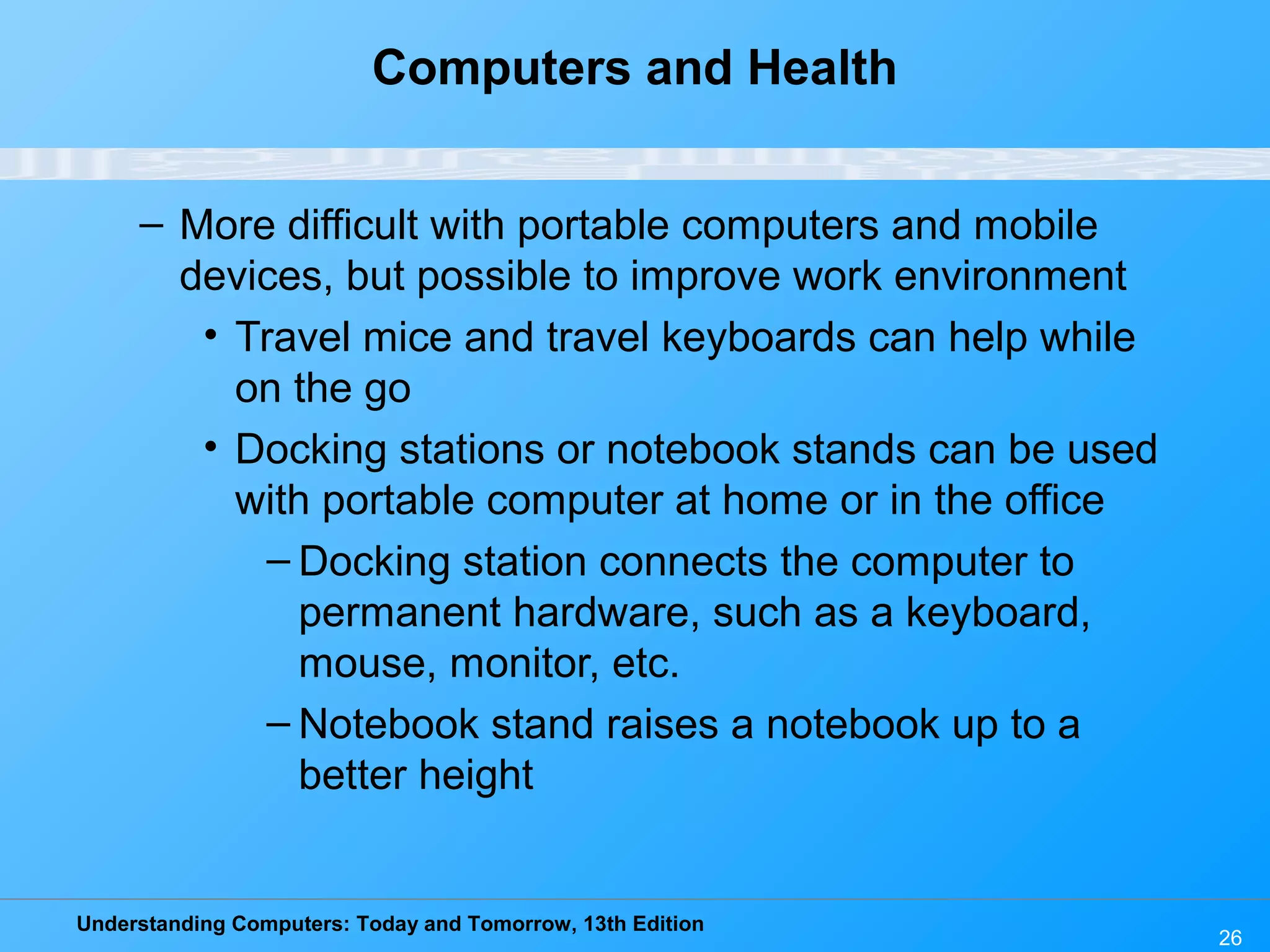 Computers and Health

– More difficult with portable computers and mobile devices, but possible to improve work environment

• Travel mice and travel keyboards can help while on the go

• Docking stations or notebook stands can be used with portable computer at home or in the office

– Docking station connects the computer to permanent hardware, such as a keyboard, mouse, monitor, etc.

– Notebook stand raises a notebook up to a better height

Understanding Computers: Today and Tomorrow, 13th Edition

26